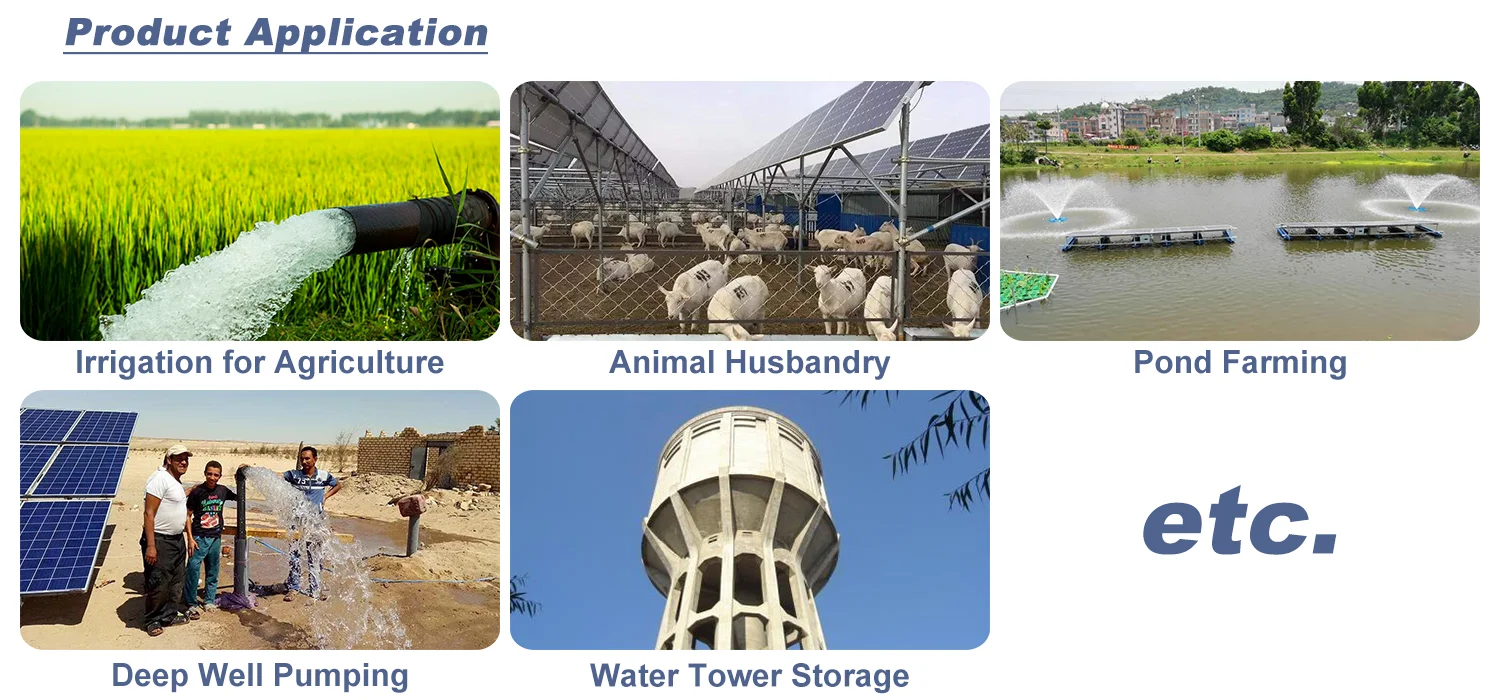 Product Application

Irrigation for Agriculture

Animal Husbandry

Pond Farming

Deep Well Pumping

Water Tower Storage

etc.